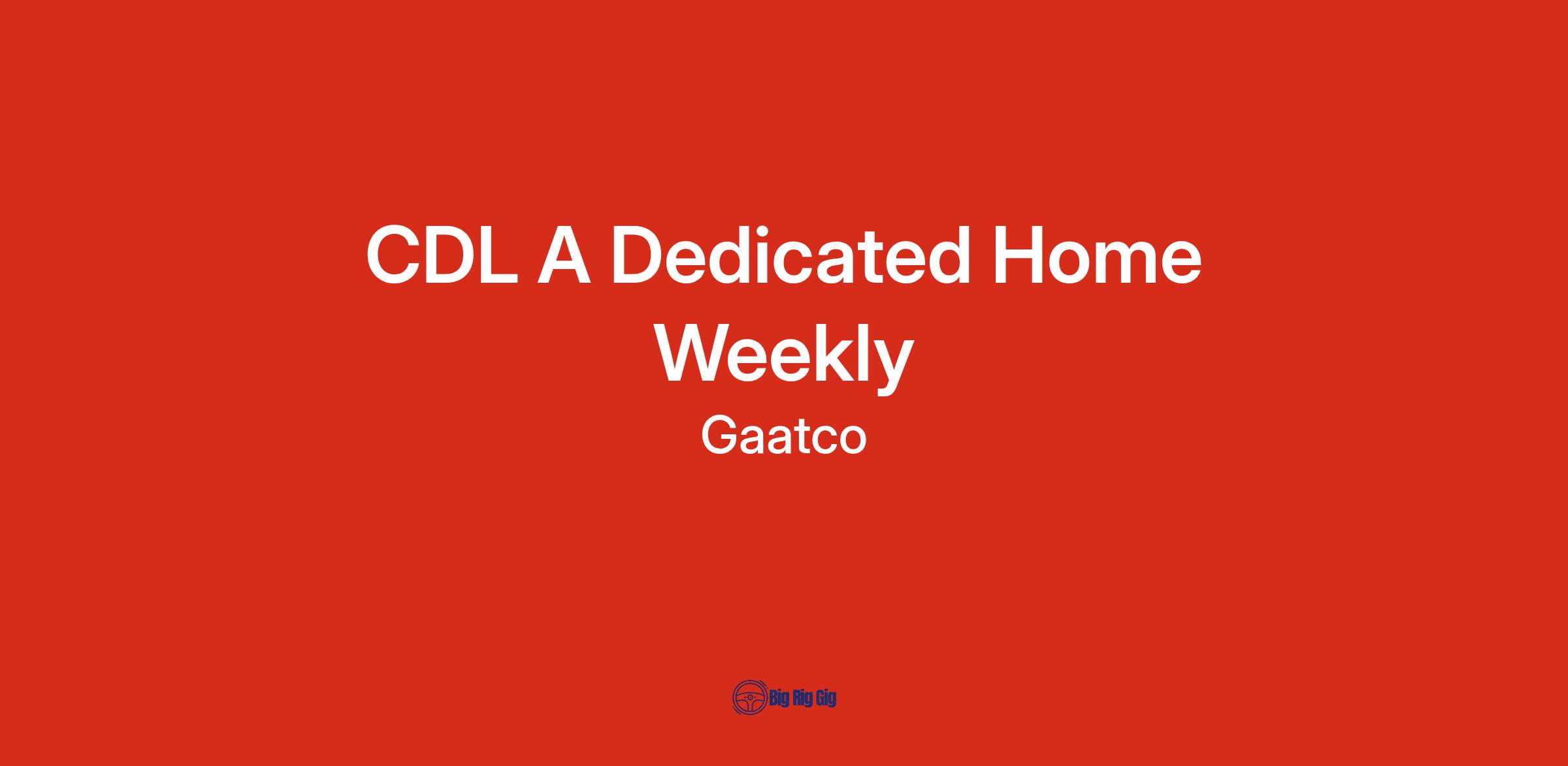 CDL A Dedicated Home Weekly

Gaatco

Big Rig Gig